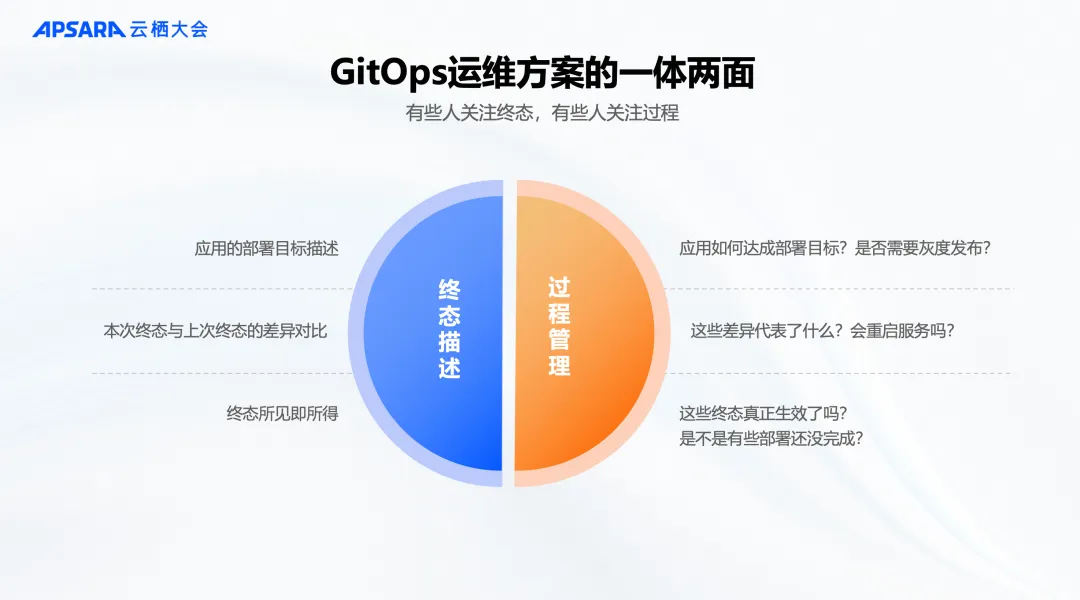 APSARA 云栖大会

GitOps运维方案的一体两面

有些人关注终态，有些人关注过程

应用的部署目标描述

本次终态与上次终态的差异对比

终态所见即所得

终态描述

过程管理

应用如何达成部署目标？是否需要灰度发布？

这些差异代表了什么？会重启服务吗？

这些终态真正生效了吗？
是不是有些部署还没完成？